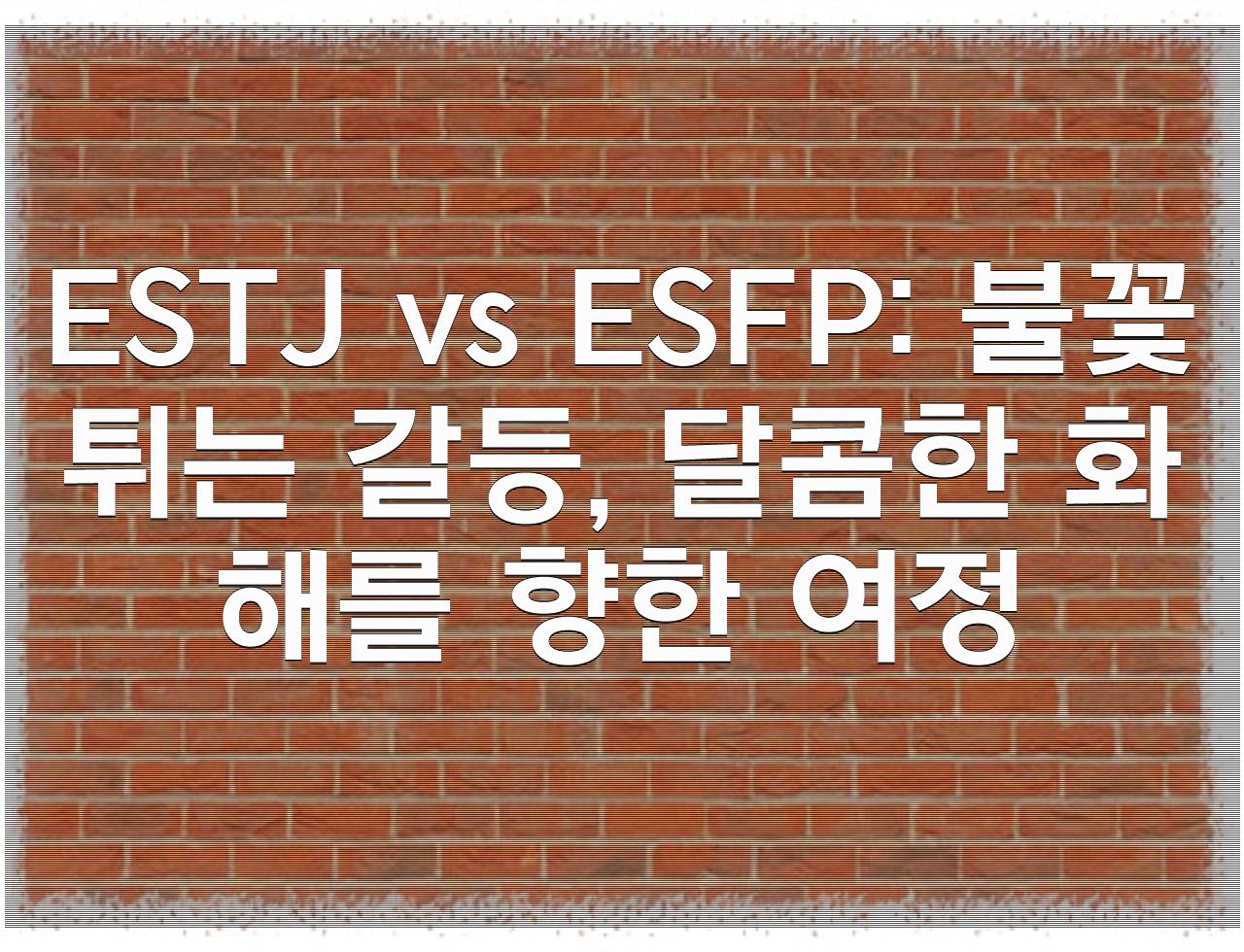 ESTJ vs ESFP: 불꽃 튀는 갈등, 달콤한 화해를 향한 여정